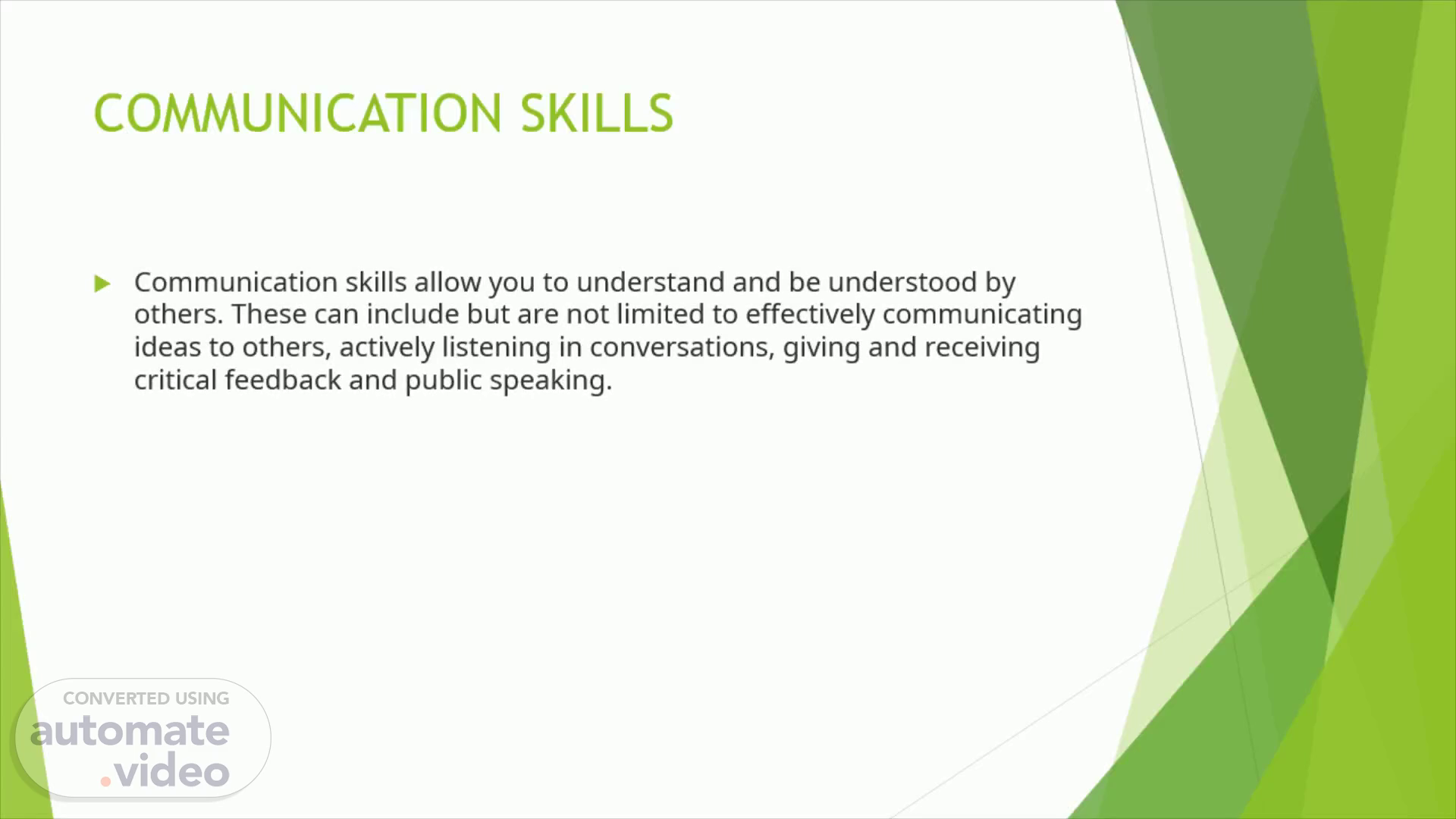 COMMUNICATION SKILLS

Communication skills allow you to understand and be understood by others. These can include but are not limited to effectively communicating ideas to others, actively listening in conversations, giving and receiving critical feedback and public speaking.

CONVERTED USING
automate
.video